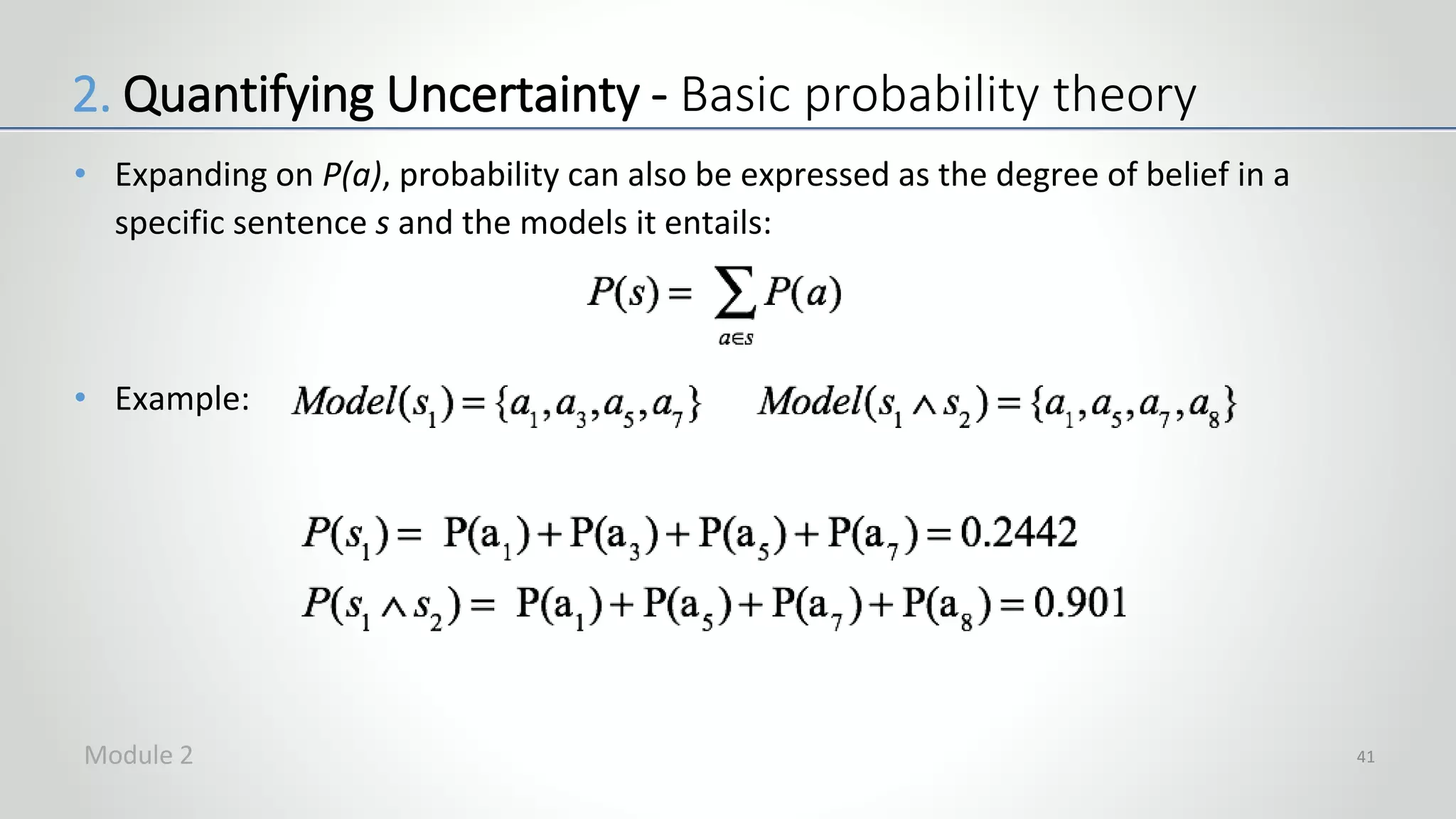 2. Quantifying Uncertainty - Basic probability theory

• Expanding on P(a), probability can also be expressed as the degree of belief in a specific sentence s and the models it entails:

$P(s) = \sum_{a \in s} P(a)$

• Example: $Model(s_1) = \{a_1, a_3, a_5, a_7\}$ $Model(s_1 \wedge s_2) = \{a_1, a_5, a_7, a_8\}$

$P(s_1) = P(a_1) + P(a_3) + P(a_5) + P(a_7) = 0.2442$

$P(s_1 \wedge s_2) = P(a_1) + P(a_5) + P(a_7) + P(a_8) = 0.901$

Module 2

41